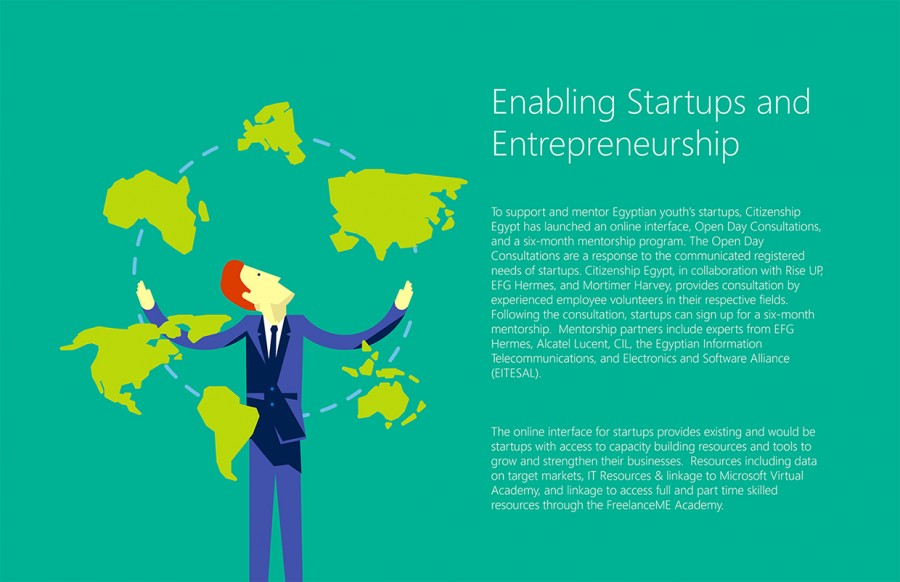 Enabling Startups and Entrepreneurship

To support and mentor Egyptian youth's startups, Citizenship Egypt has launched an online interface, Open Day Consultations, and a six-month mentorship program. The Open Day Consultations are a response to the communicated registered needs of startups. Citizenship Egypt, in collaboration with Rise UP, EFG Hermes, and Mortimer Harvey, provides consultation by experienced employee volunteers in their respective fields. Following the consultation, startups can sign up for a six-month mentorship. Mentorship partners include experts from EFG Hermes, Alcatel Lucent, CIL, the Egyptian Information Telecommunications, and Electronics and Software Alliance (EITESAL).

The online interface for startups provides existing and would be startups with access to capacity building resources and tools to grow and strengthen their businesses. Resources including data on target markets, IT Resources & linkage to Microsoft Virtual Academy, and linkage to access full and part time skilled resources through the FreelanceME Academy.